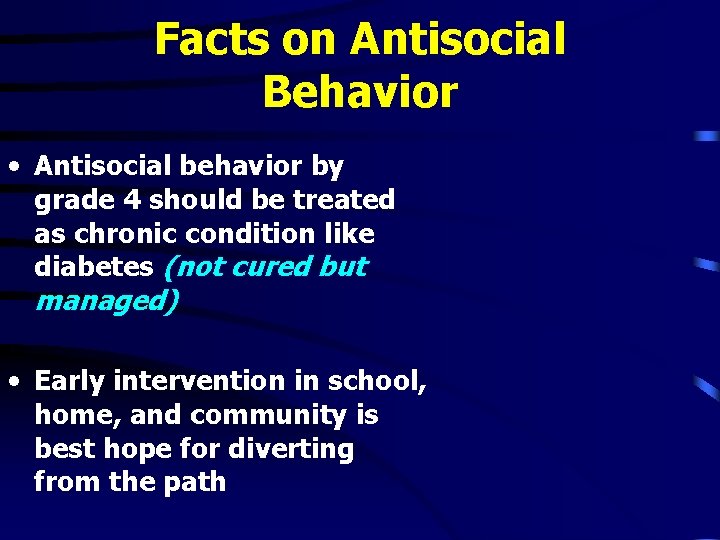 Facts on Antisocial Behavior

• Antisocial behavior by grade 4 should be treated as chronic condition like diabetes (not cured but managed)

• Early intervention in school, home, and community is best hope for diverting from the path